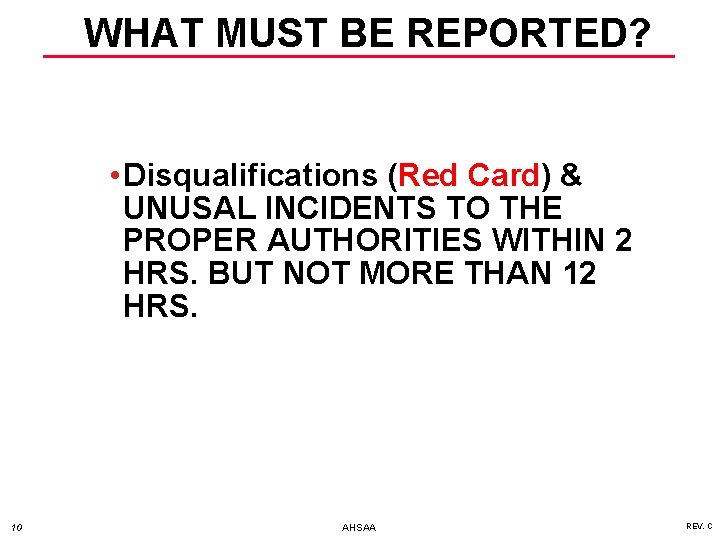 WHAT MUST BE REPORTED?

• Disqualifications (Red Card) & UNUSAL INCIDENTS TO THE PROPER AUTHORITIES WITHIN 2 HRS. BUT NOT MORE THAN 12 HRS.

10 AHSAA REV. C